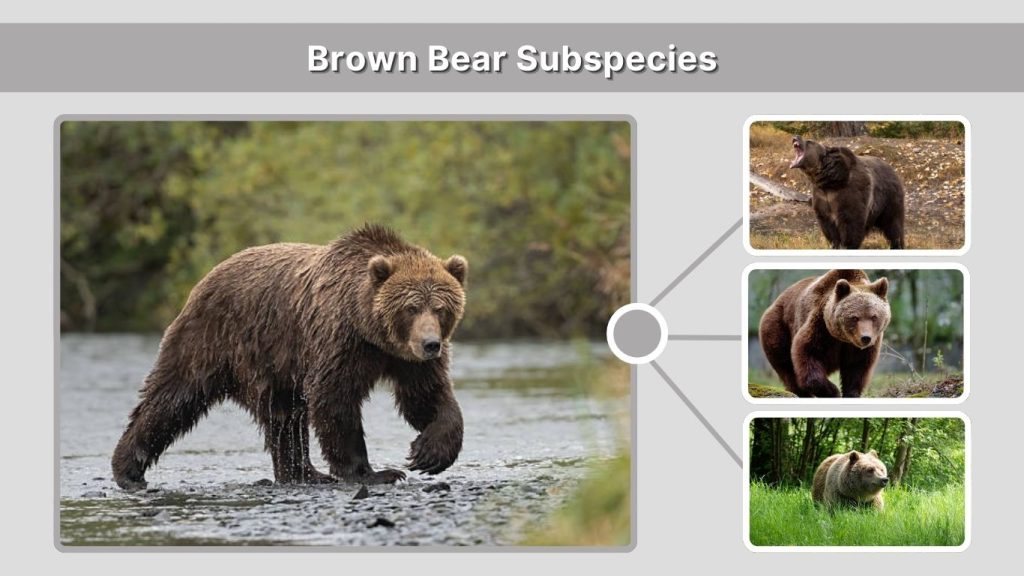 Brown Bear Subspecies